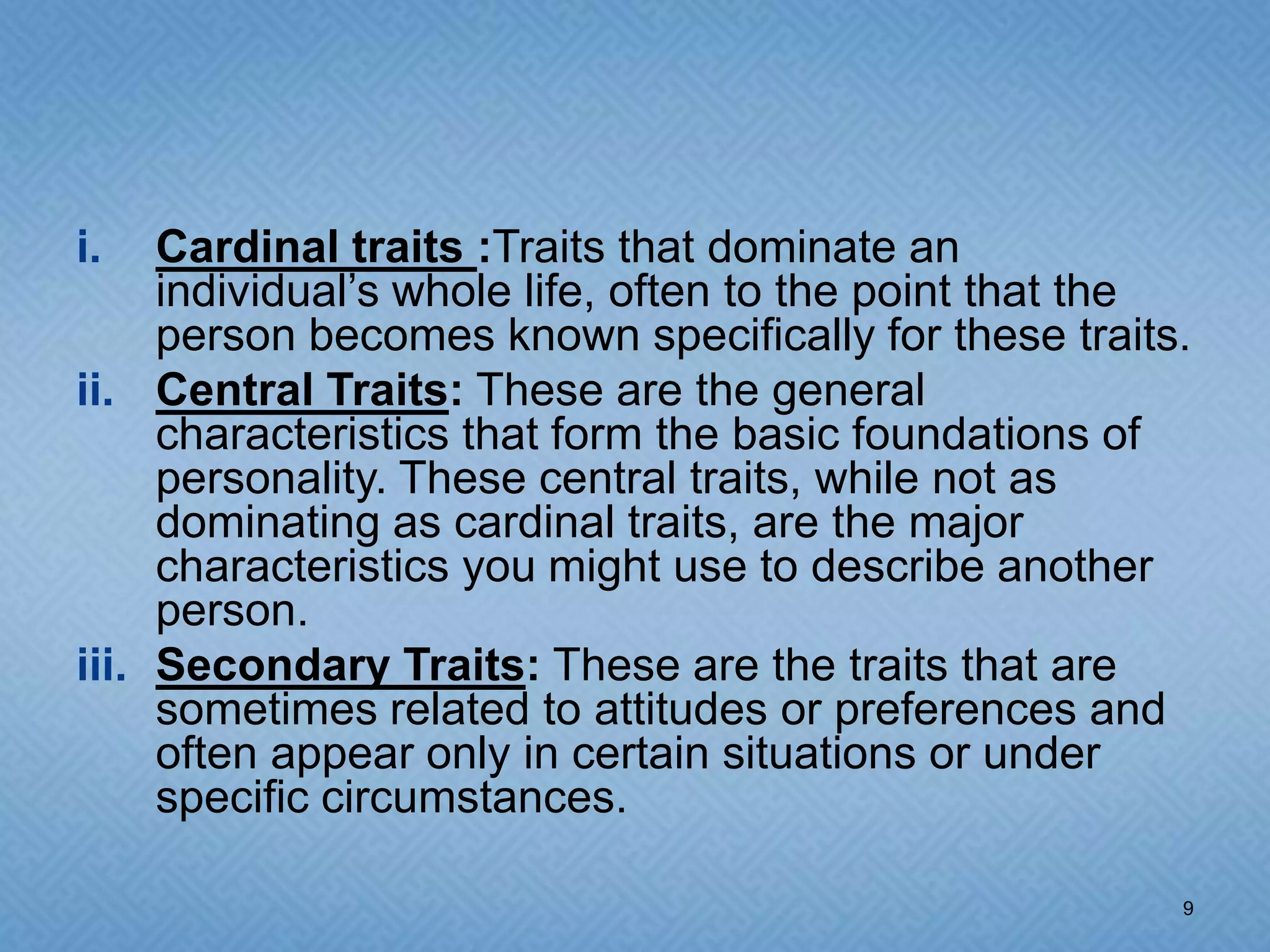 i. Cardinal traits :Traits that dominate an individual’s whole life, often to the point that the person becomes known specifically for these traits.

ii. Central Traits: These are the general characteristics that form the basic foundations of personality. These central traits, while not as dominating as cardinal traits, are the major characteristics you might use to describe another person.

iii. Secondary Traits: These are the traits that are sometimes related to attitudes or preferences and often appear only in certain situations or under specific circumstances.

9